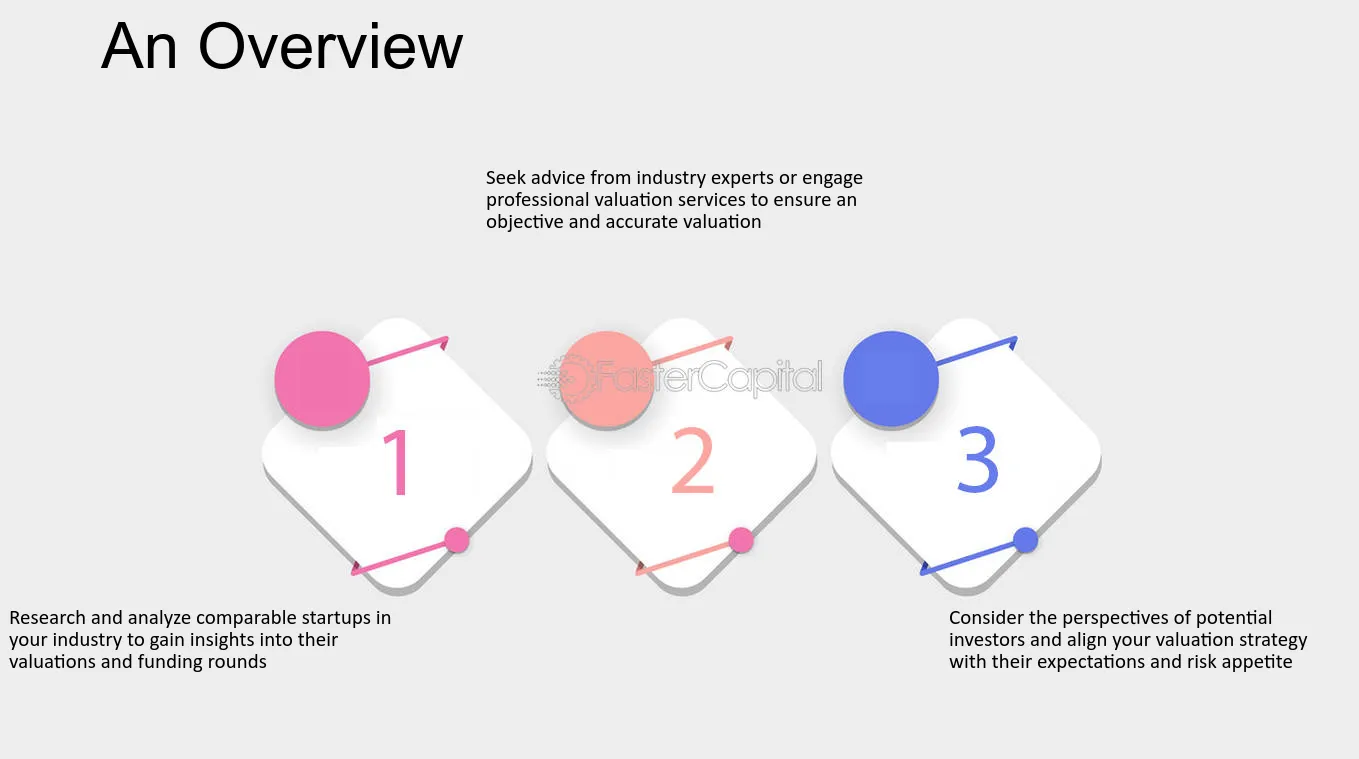 An Overview

Seek advice from industry experts or engage professional valuation services to ensure an objective and accurate valuation

1

2

3

Research and analyze comparable startups in your industry to gain insights into their valuations and funding rounds

Consider the perspectives of potential investors and align your valuation strategy with their expectations and risk appetite

FasterCapital